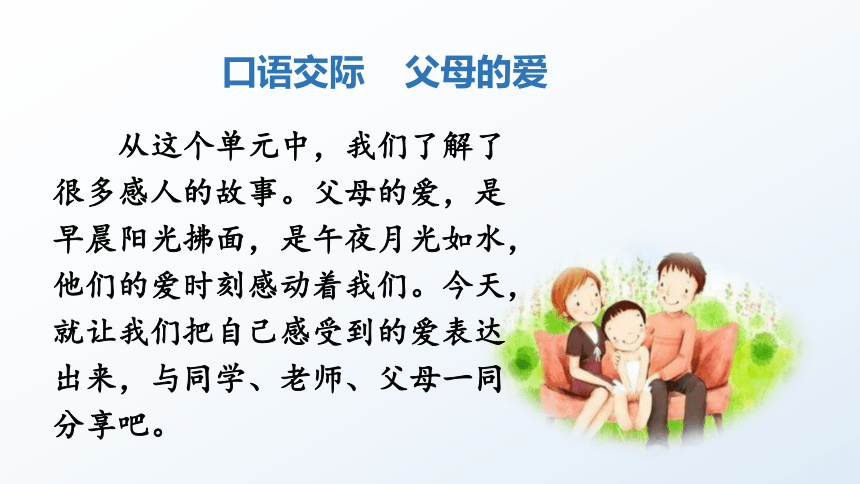 口语交际　父母的爱

从这个单元中，我们了解了很多感人的故事。父母的爱，是早晨阳光拂面，是午夜月光如水，他们的爱时刻感动着我们。今天，就让我们把自己感受到的爱表达出来，与同学、老师、父母一同分享吧。